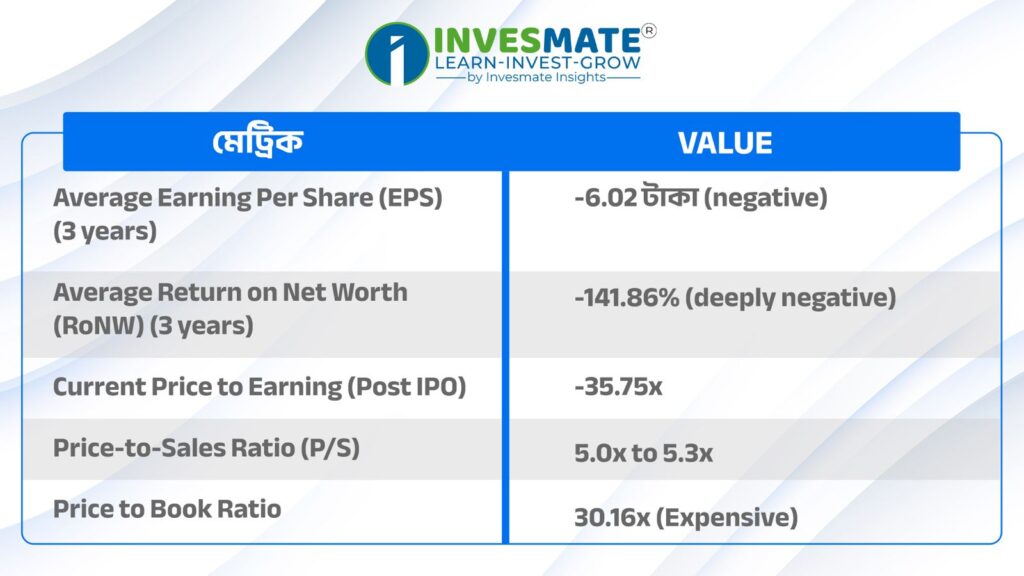 INVESMATE®
LEARN-INVEST-GROW
by Invesmate Insights

| মেট্রিক | VALUE |
|---|---|
| Average Earning Per Share (EPS) (3 years) | -6.02 টাকা (negative) |
| Average Return on Net Worth (RoNW) (3 years) | -141.86% (deeply negative) |
| Current Price to Earning (Post IPO) | -35.75x |
| Price-to-Sales Ratio (P/S) | 5.0x to 5.3x |
| Price to Book Ratio | 30.16x (Expensive) |